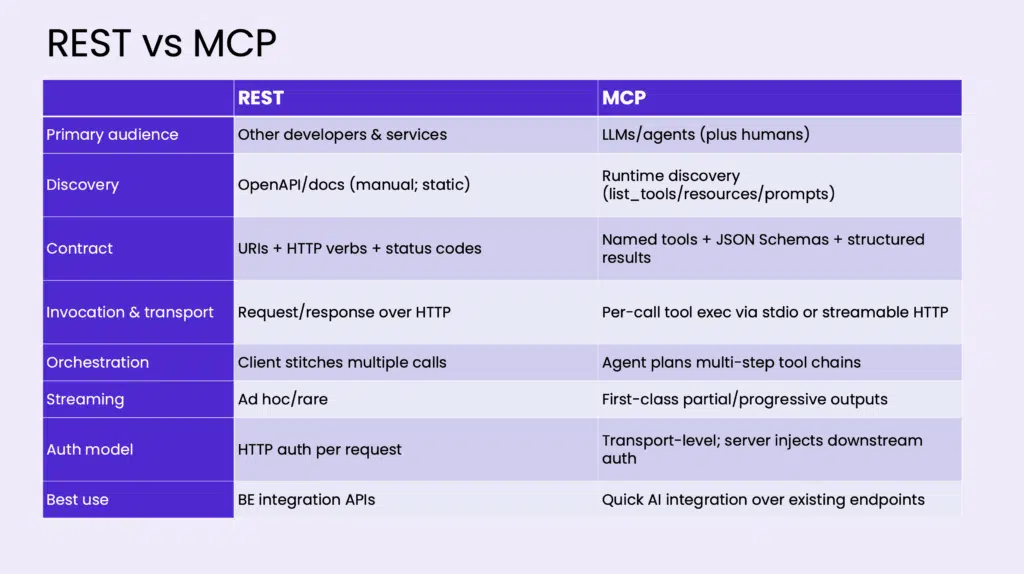 REST vs MCP

| | REST | MCP |
|---|---|---|
| Primary audience | Other developers & services | LLMs/agents (plus humans) |
| Discovery | OpenAPI/docs (manual; static) | Runtime discovery (list_tools/resources/prompts) |
| Contract | URIs + HTTP verbs + status codes | Named tools + JSON Schemas + structured results |
| Invocation & transport | Request/response over HTTP | Per-call tool exec via stdio or streamable HTTP |
| Orchestration | Client stitches multiple calls | Agent plans multi-step tool chains |
| Streaming | Ad hoc/rare | First-class partial/progressive outputs |
| Auth model | HTTP auth per request | Transport-level; server injects downstream auth |
| Best use | BE integration APIs | Quick AI integration over existing endpoints |